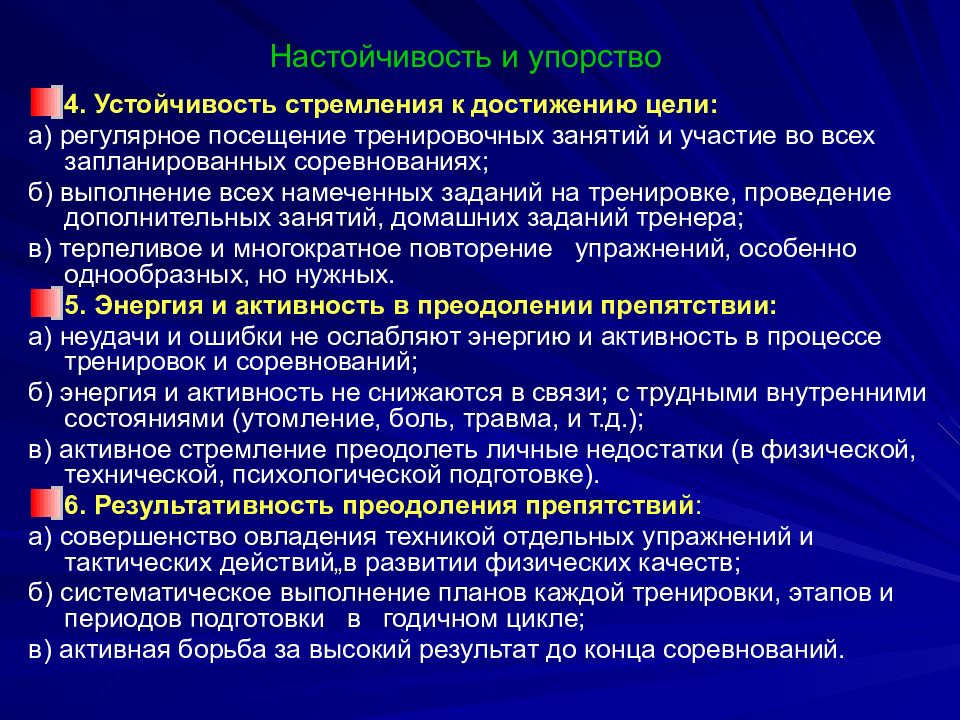 Настойчивость и упорство

4. Устойчивость стремления к достижению цели:

а) регулярное посещение тренировочных занятий и участие во всех запланированных соревнованиях;

б) выполнение всех намеченных заданий на тренировке, проведение дополнительных занятий, домашних заданий тренера;

в) терпеливое и многократное повторение упражнений, особенно однообразных, но нужных.

5. Энергия и активность в преодолении препятствии:

а) неудачи и ошибки не ослабляют энергию и активность в процессе тренировок и соревнований;

б) энергия и активность не снижаются в связи; с трудными внутренними состояниями (утомление, боль, травма, и т.д.);

в) активное стремление преодолеть личные недостатки (в физической, технической, психологической подготовке).

6. Результативность преодоления препятствий:

а) совершенство овладения техникой отдельных упражнений и тактических действий„в развитии физических качеств;

б) систематическое выполнение планов каждой тренировки, этапов и периодов подготовки в годичном цикле;

в) активная борьба за высокий результат до конца соревнований.